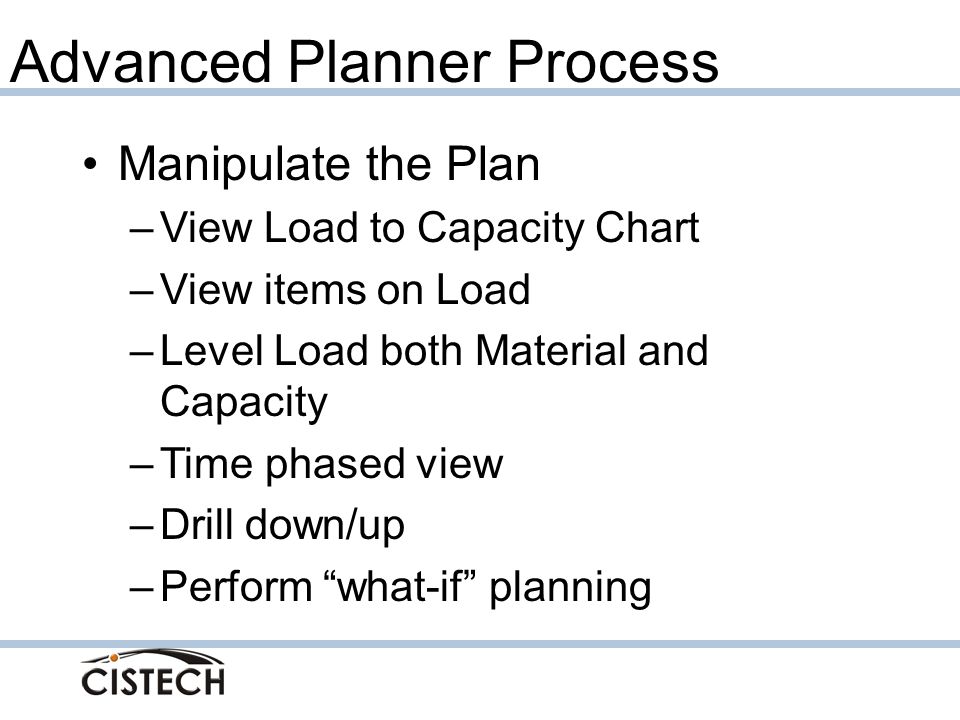 Advanced Planner Process

• Manipulate the Plan
– View Load to Capacity Chart
– View items on Load
– Level Load both Material and Capacity
– Time phased view
– Drill down/up
– Perform “what-if” planning

CISTECH